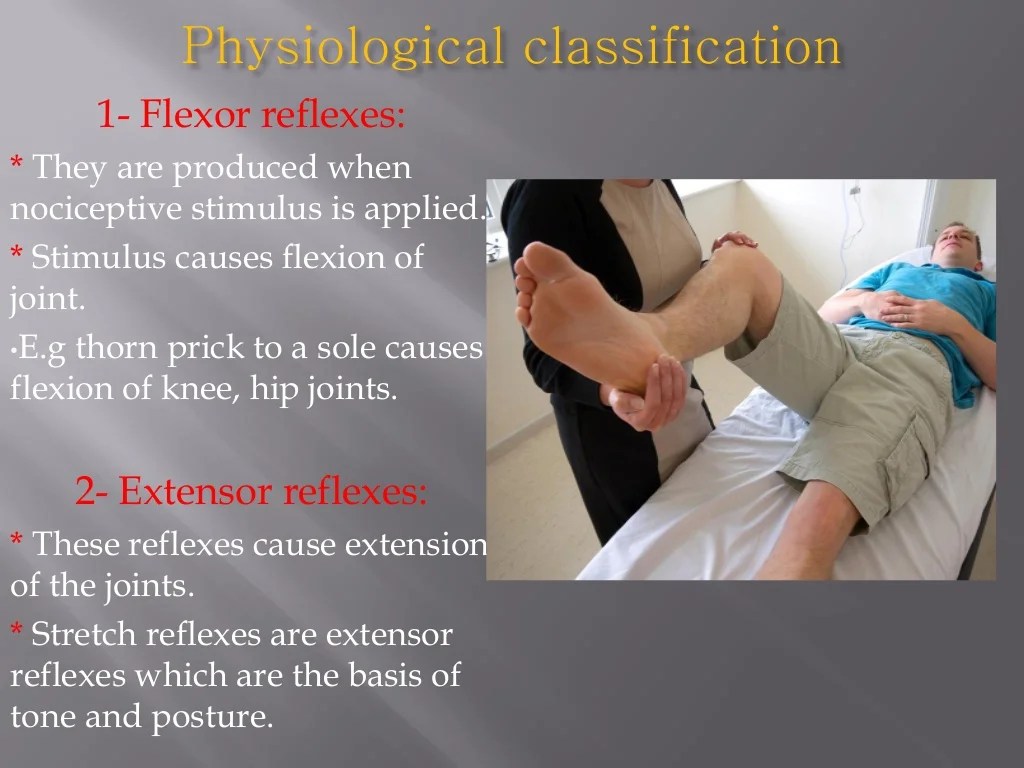 Physiological classification

1- Flexor reflexes:

* They are produced when nociceptive stimulus is applied.

* Stimulus causes flexion of joint.

•E.g thorn prick to a sole causes flexion of knee, hip joints.

2- Extensor reflexes:

* These reflexes cause extension of the joints.

* Stretch reflexes are extensor reflexes which are the basis of tone and posture.